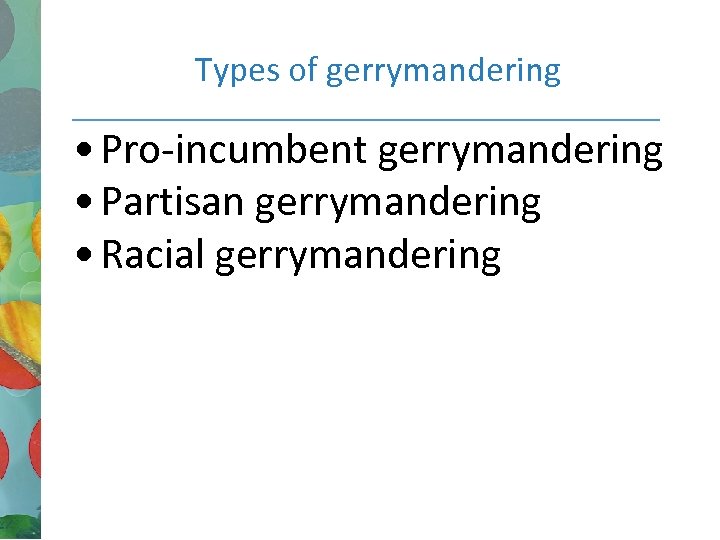 Types of gerrymandering

• Pro-incumbent gerrymandering
• Partisan gerrymandering
• Racial gerrymandering